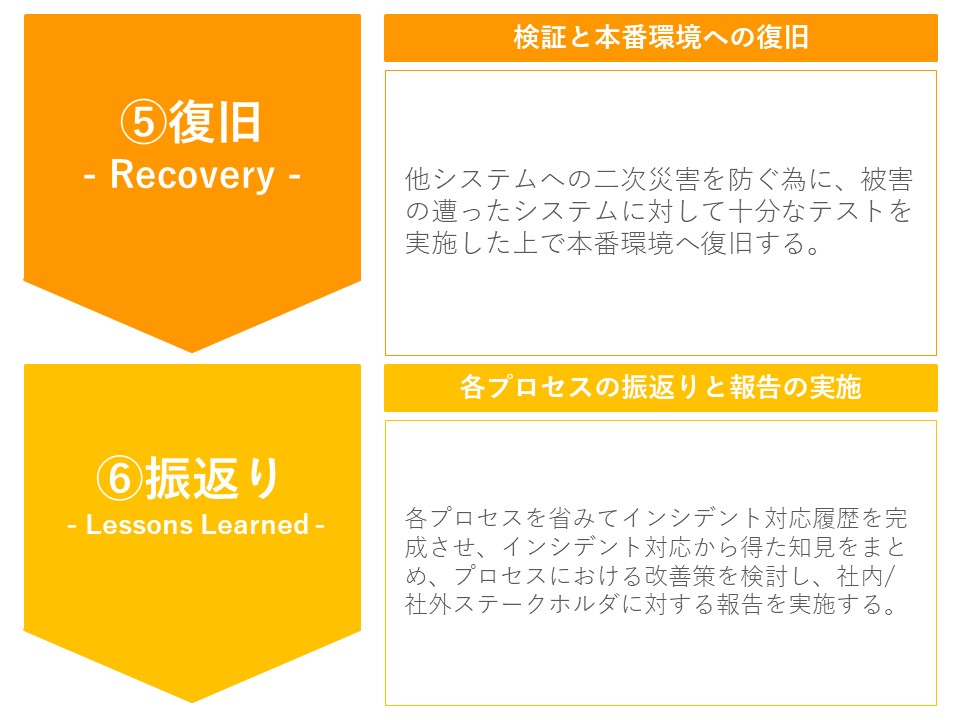 ⑤復旧
- Recovery -

検証と本番環境への復旧

他システムへの二次災害を防ぐ為に、被害の遭ったシステムに対して十分なテストを実施した上で本番環境へ復旧する。

⑥振返り
- Lessons Learned -

各プロセスの振返りと報告の実施

各プロセスを省みてインシデント対応履歴を完成させ、インシデント対応から得た知見をまとめ、プロセスにおける改善策を検討し、社内/社外ステークホルダに対する報告を実施する。